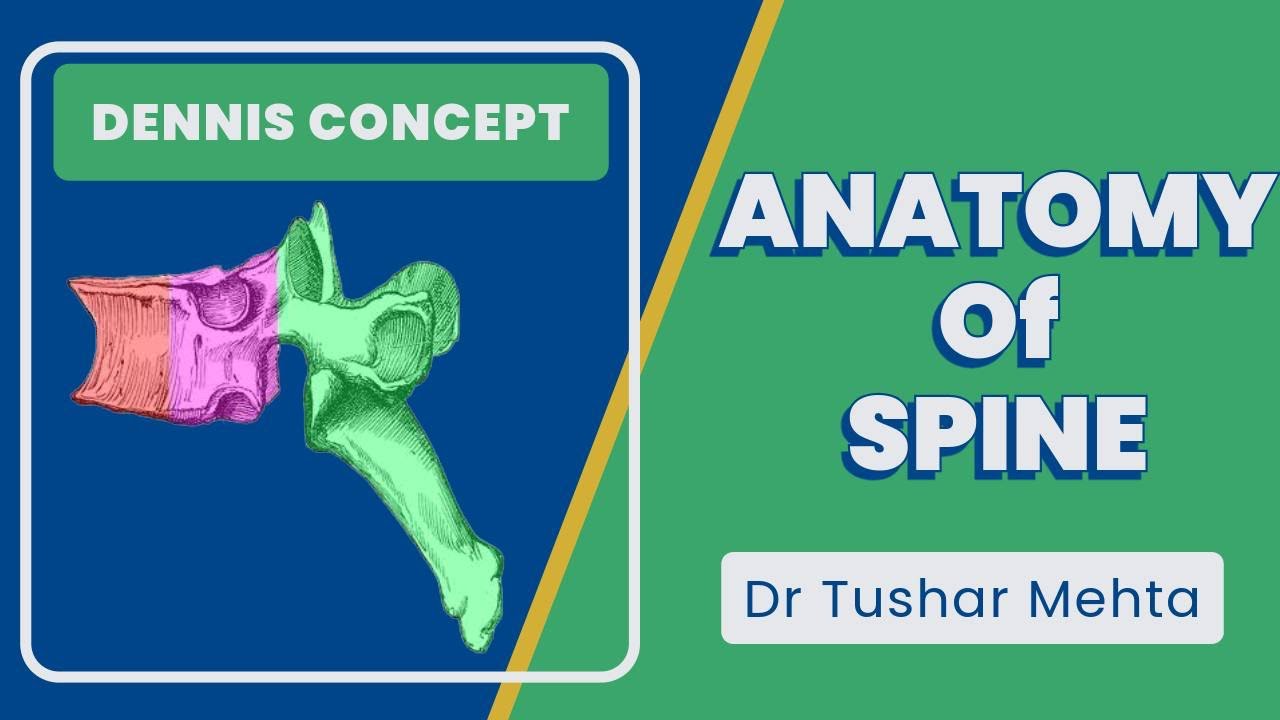 DENNIS CONCEPT

ANATOMY Of SPINE

Dr Tushar Mehta